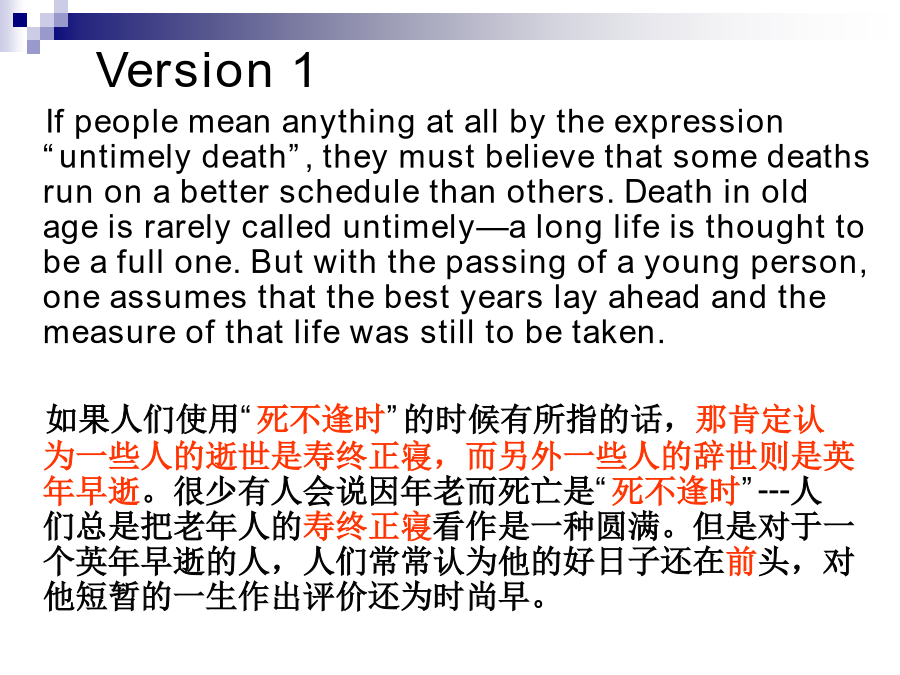 Version 1

If people mean anything at all by the expression “untimely death”, they must believe that some deaths run on a better schedule than others. Death in old age is rarely called untimely—a long life is thought to be a full one. But with the passing of a young person, one assumes that the best years lay ahead and the measure of that life was still to be taken.

如果人们使用“死不逢时”的时候有所指的话，那肯定认为一些人的逝世是寿终正寝，而另外一些人的辞世则是英年早逝。很少有人会说因年老而死亡是“死不逢时”---人们总是把老年人的寿终正寝看作是一种圆满。但是对于一个英年早逝的人，人们常常认为他的好日子还在前头，对他短暂的一生作出评价还为时尚早。